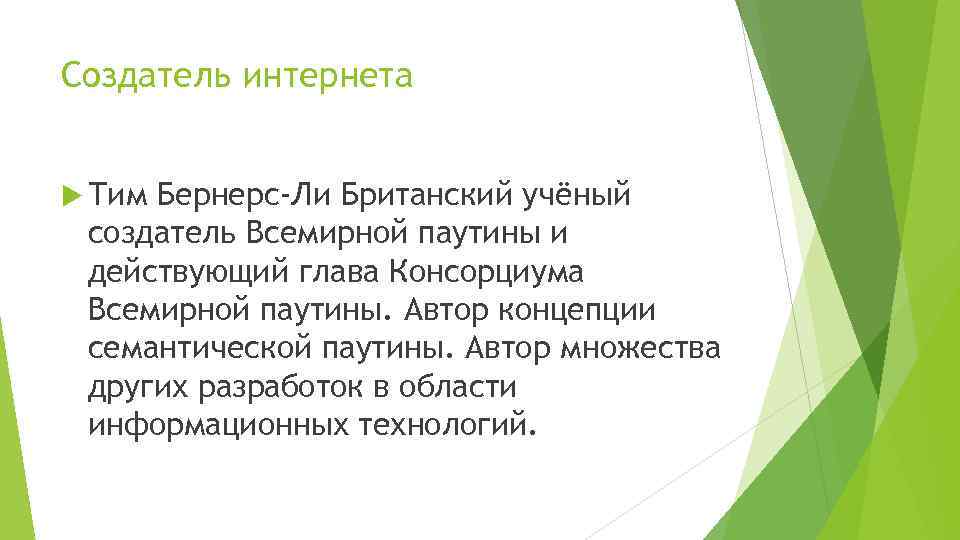 Создатель интернета

Тим Бернерс-Ли Британский учёный создатель Всемирной паутины и действующий глава Консорциума Всемирной паутины. Автор концепции семантической паутины. Автор множества других разработок в области информационных технологий.